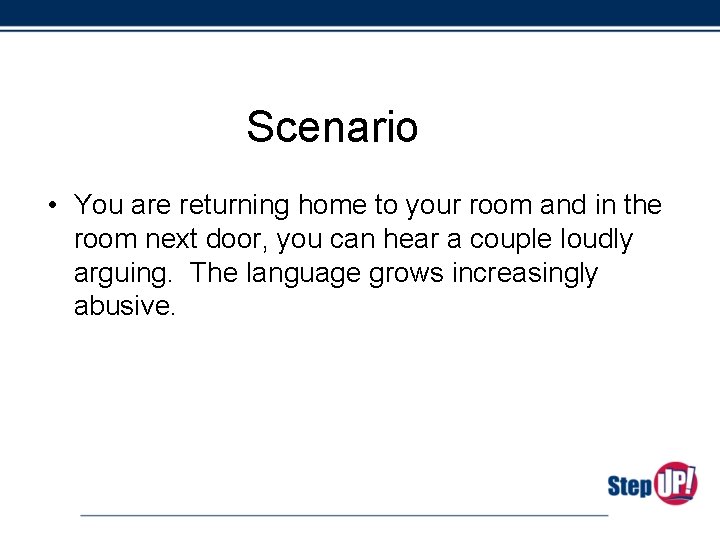 Scenario

• You are returning home to your room and in the room next door, you can hear a couple loudly arguing. The language grows increasingly abusive.

Step UP!